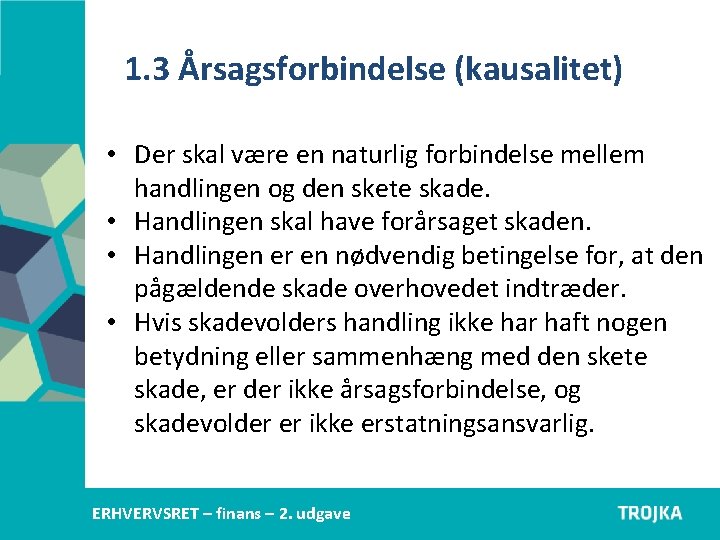 1.3 Årsagsforbindelse (kausalitet)

• Der skal være en naturlig forbindelse mellem handlingen og den skete skade.
• Handlingen skal have forårsaget skaden.
• Handlingen er en nødvendig betingelse for, at den pågældende skade overhovedet indtræder.
• Hvis skadevolders handling ikke har haft nogen betydning eller sammenhæng med den skete skade, er der ikke årsagsforbindelse, og skadevolder er ikke erstatningsansvarlig.

ERHVERVSRET – finans – 2. udgave

TROJKA